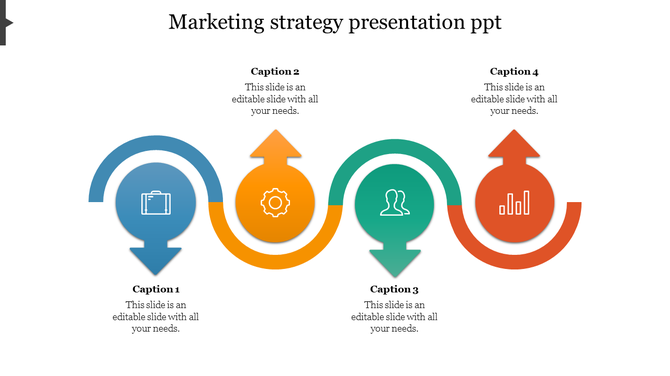 Marketing strategy presentation ppt

Caption 2
This slide is an editable slide with all your needs.

Caption 4
This slide is an editable slide with all your needs.

Caption 1
This slide is an editable slide with all your needs.

Caption 3
This slide is an editable slide with all your needs.